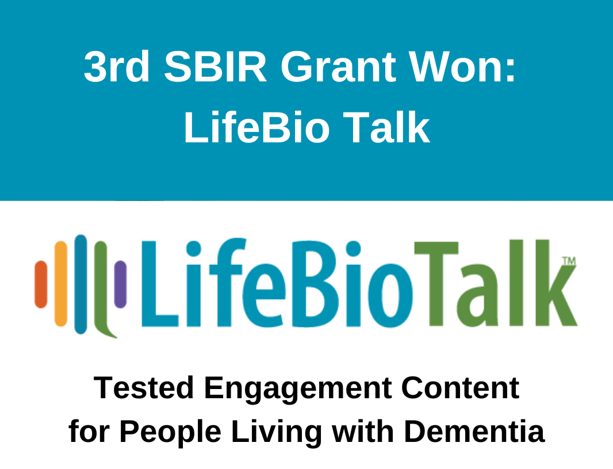 3rd SBIR Grant Won:
LifeBio Talk

LifeBioTalk™

Tested Engagement Content
for People Living with Dementia